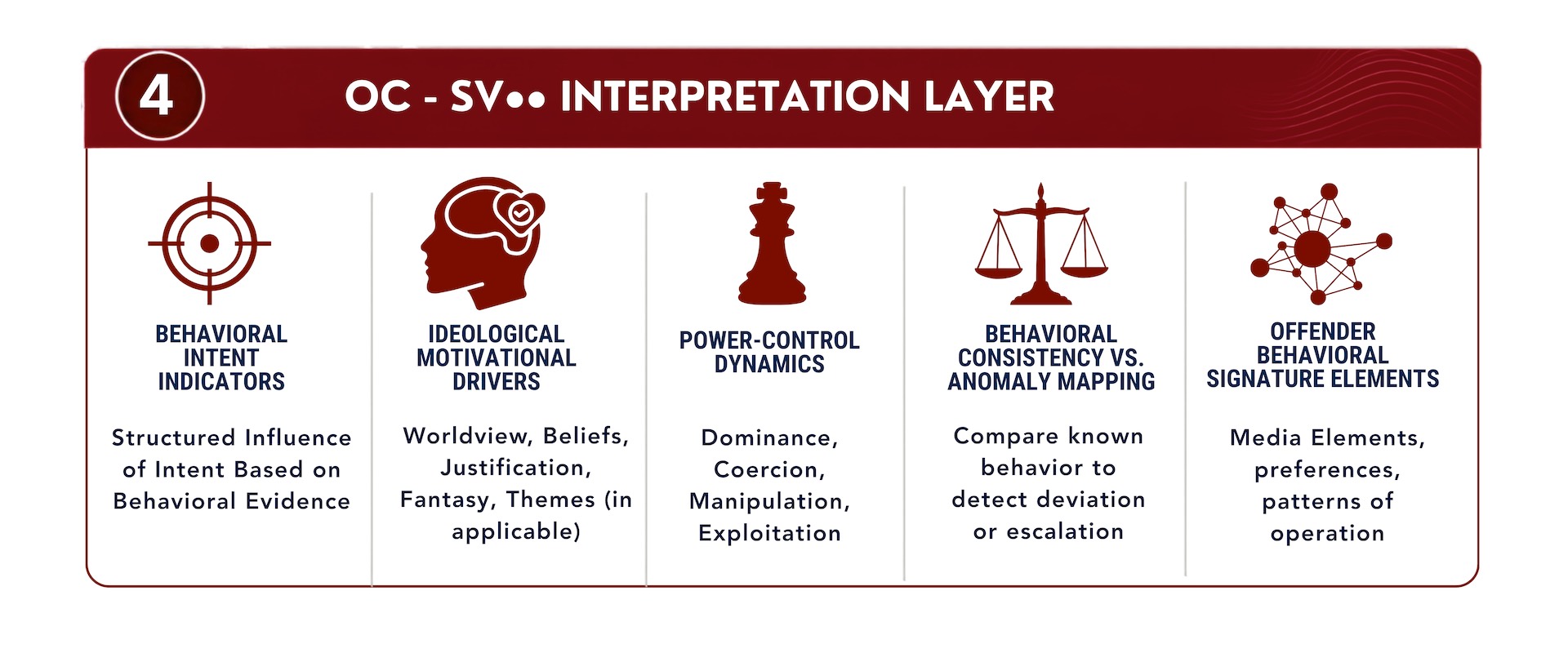 4

OC - SV•• INTERPRETATION LAYER

BEHAVIORAL INTENT INDICATORS

Structured Influence of Intent Based on Behavioral Evidence

IDEOLOGICAL MOTIVATIONAL DRIVERS

Worldview, Beliefs, Justification, Fantasy, Themes (in applicable)

POWER-CONTROL DYNAMICS

Dominance, Coercion, Manipulation, Exploitation

BEHAVIORAL CONSISTENCY VS. ANOMALY MAPPING

Compare known behavior to detect deviation or escalation

OFFENDER BEHAVIORAL SIGNATURE ELEMENTS

Media Elements, preferences, patterns of operation